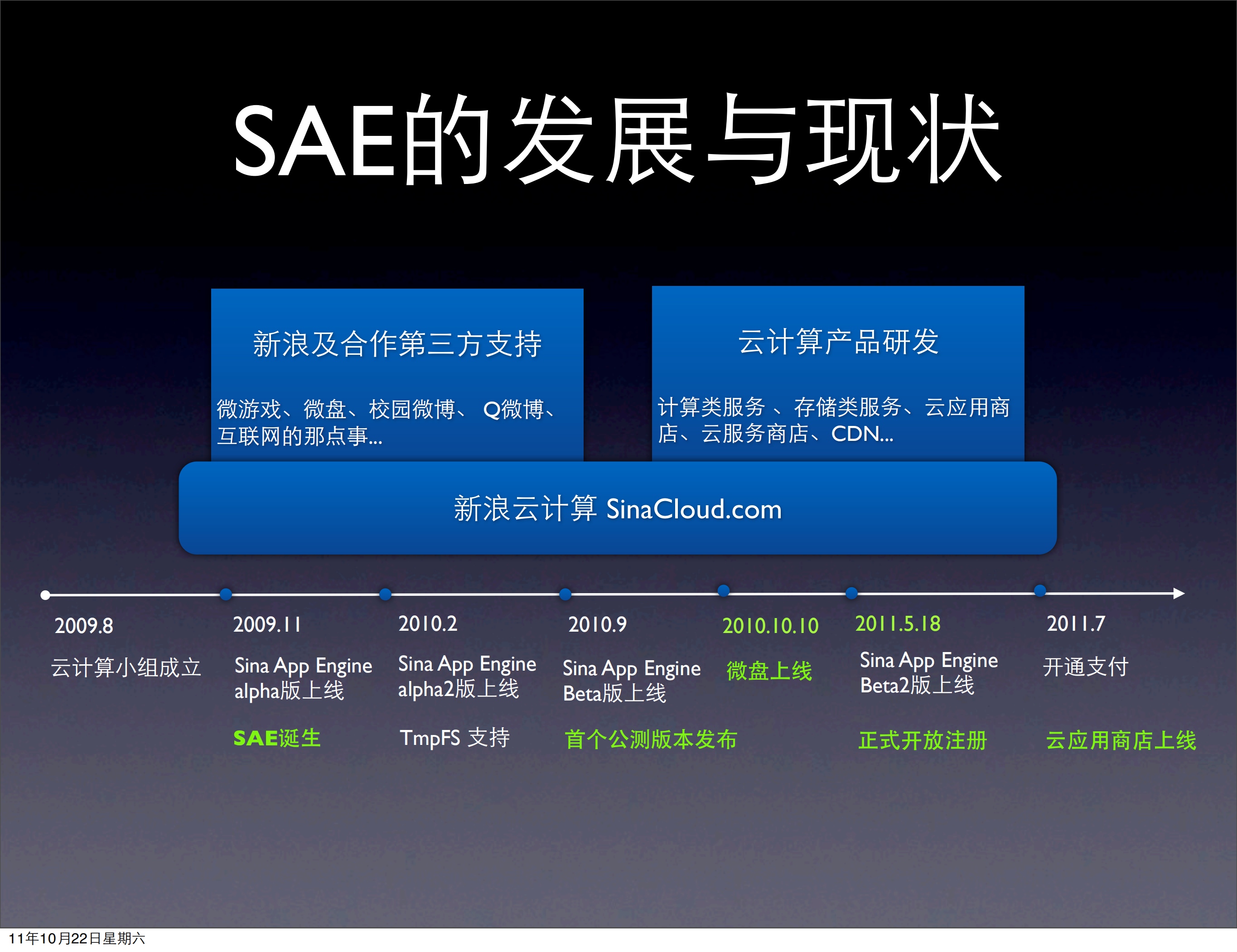 SAE的发展与现状

新浪及合作第三方支持

微游戏、微盘、校园微博、 Q微博、互联网的那点事...

云计算产品研发

计算类服务 、存储类服务、云应用商店、云服务商店、CDN...

新浪云计算 SinaCloud.com

2009.8
云计算小组成立

2009.11
Sina App Engine alpha版上线
SAE诞生

2010.2
Sina App Engine alpha2版上线
TmpFS 支持

2010.9
Sina App Engine Beta版上线
首个公测版本发布

2010.10.10
微盘上线

2011.5.18
Sina App Engine Beta2版上线
正式开放注册

2011.7
开通支付
云应用商店上线

11年10月22日星期六